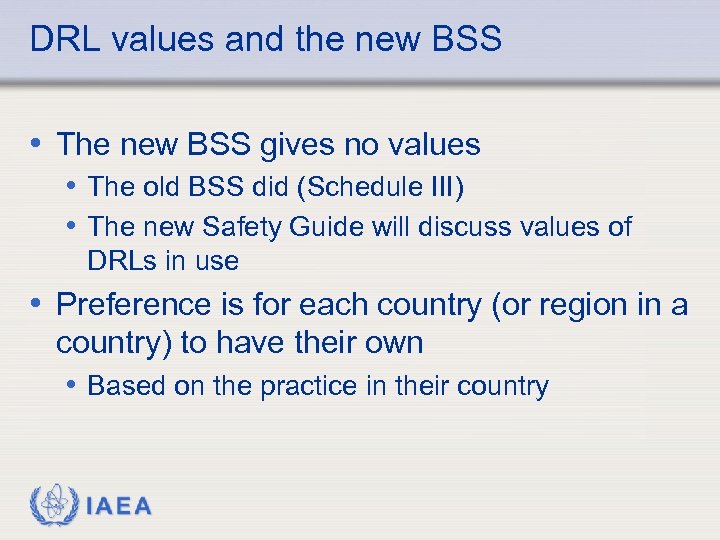 DRL values and the new BSS

• The new BSS gives no values
  • The old BSS did (Schedule III)
  • The new Safety Guide will discuss values of DRLs in use
• Preference is for each country (or region in a country) to have their own
  • Based on the practice in their country

IAEA